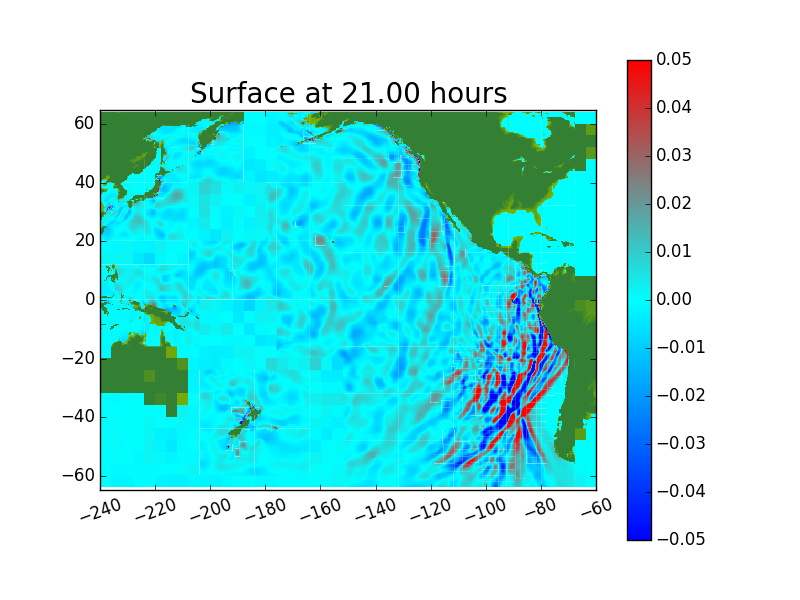 Surface at 21.00 hours

60
40
20
0
−20
−40
−60

−240 −220 −200 −180 −160 −140 −120 −100 −80 −60

0.05
0.04
0.03
0.02
0.01
0.00
−0.01
−0.02
−0.03
−0.04
−0.05